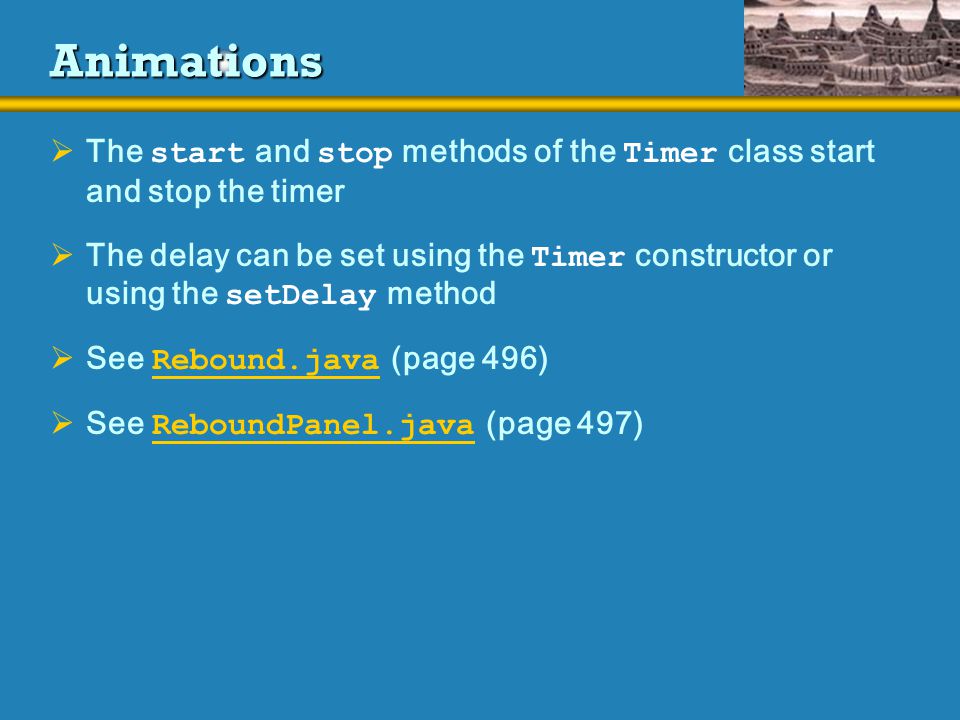 Animations

➢ The start and stop methods of the Timer class start and stop the timer

➢ The delay can be set using the Timer constructor or using the setDelay method

➢ See Rebound.java (page 496)

➢ See ReboundPanel.java (page 497)